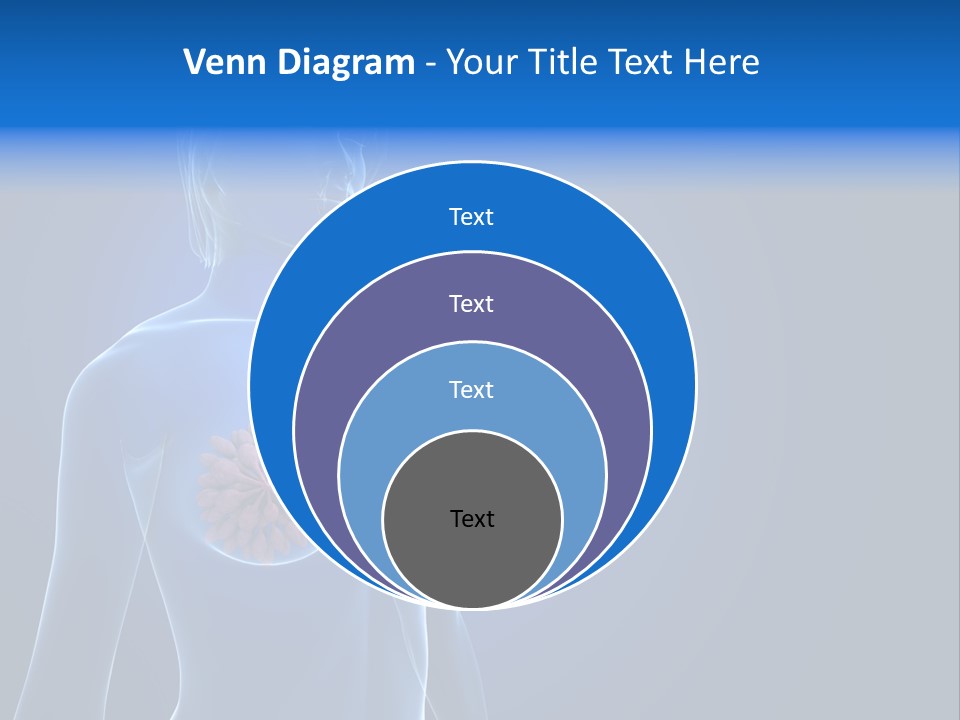 Venn Diagram - Your Title Text Here

Text

Text

Text

Text